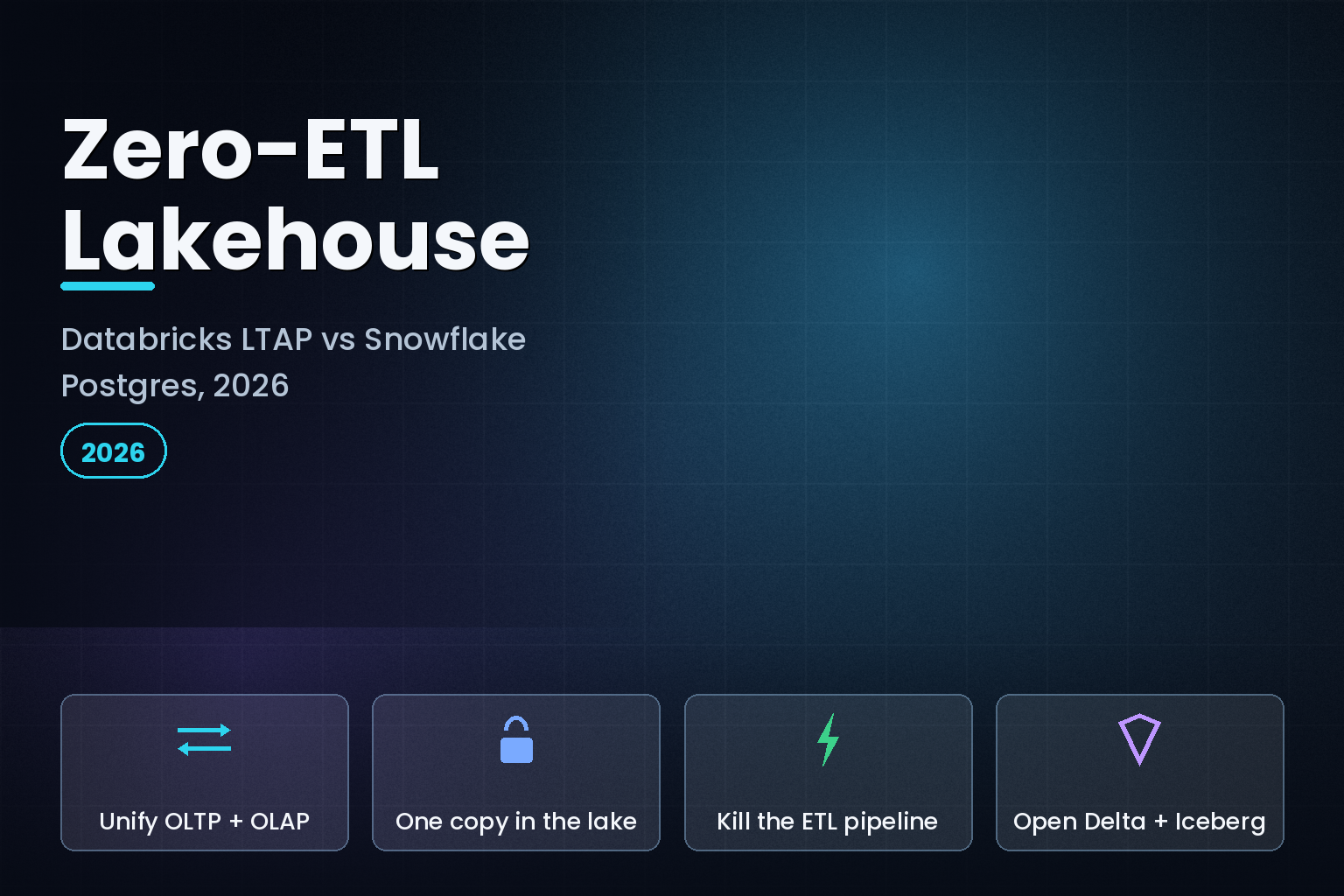 Zero-ETL Lakehouse

Databricks LTAP vs Snowflake Postgres, 2026

2026

Unify OLTP + OLAP

One copy in the lake

Kill the ETL pipeline

Open Delta + Iceberg